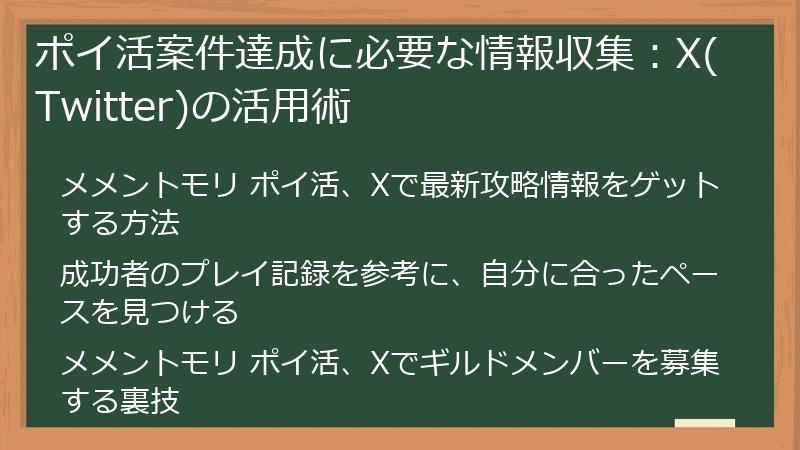 ポイ活案件達成に必要な情報収集：X(Twitter)の活用術

メメントモリ ポイ活、Xで最新攻略情報をゲットする方法

成功者のプレイ記録を参考に、自分に合ったペースを見つける

メメントモリ ポイ活、Xでギルドメンバーを募集する裏技